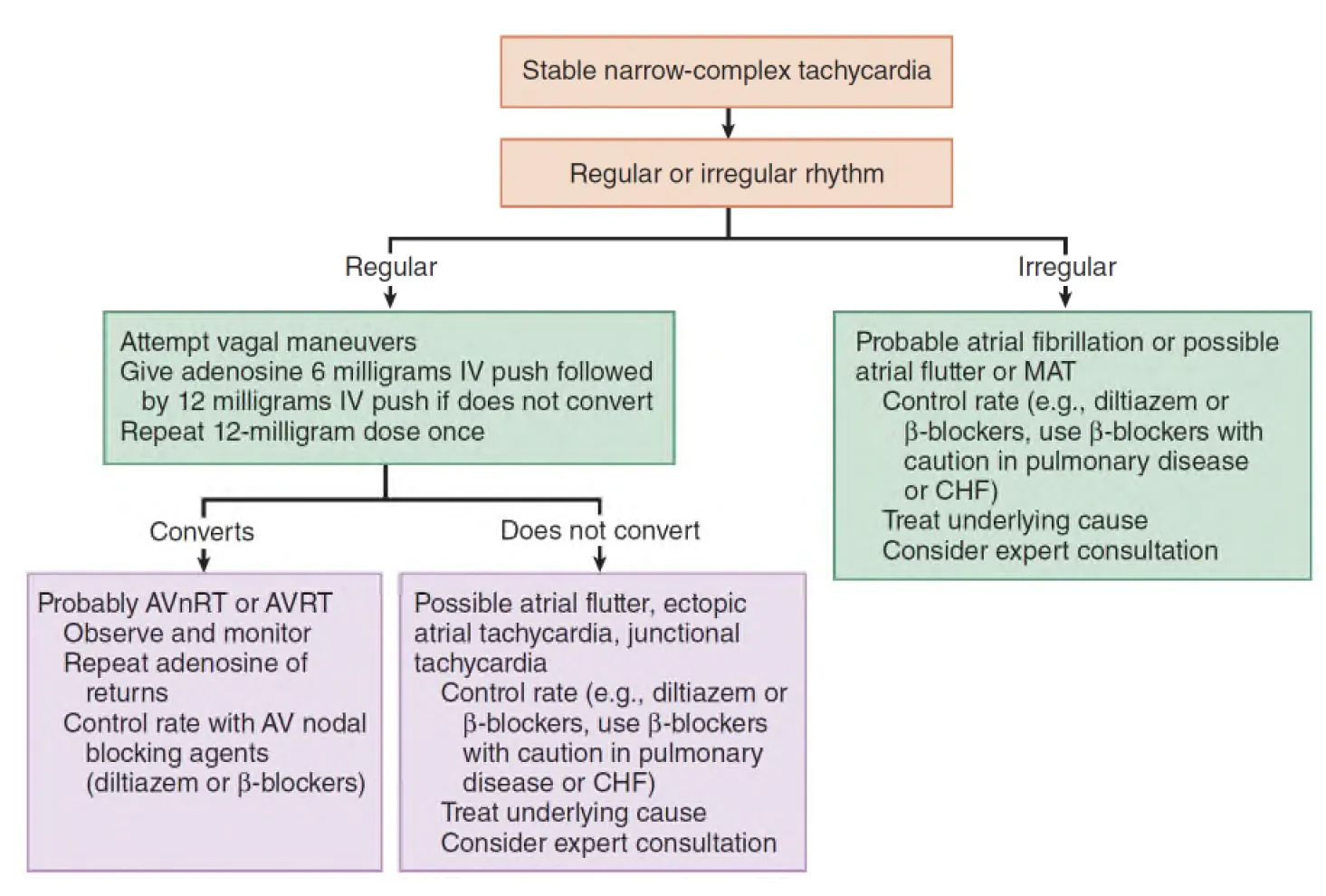 Stable narrow-complex tachycardia

Regular or irregular rhythm

Regular

Attempt vagal maneuvers
Give adenosine 6 milligrams IV push followed by 12 milligrams IV push if does not convert
Repeat 12-milligram dose once

Converts

Probably AVnRT or AVRT
Observe and monitor
Repeat adenosine of returns
Control rate with AV nodal blocking agents (diltiazem or β-blockers)

Does not convert

Possible atrial flutter, ectopic atrial tachycardia, junctional tachycardia
Control rate (e.g., diltiazem or β-blockers, use β-blockers with caution in pulmonary disease or CHF)
Treat underlying cause
Consider expert consultation

Irregular

Probable atrial fibrillation or possible atrial flutter or MAT
Control rate (e.g., diltiazem or β-blockers, use β-blockers with caution in pulmonary disease or CHF)
Treat underlying cause
Consider expert consultation